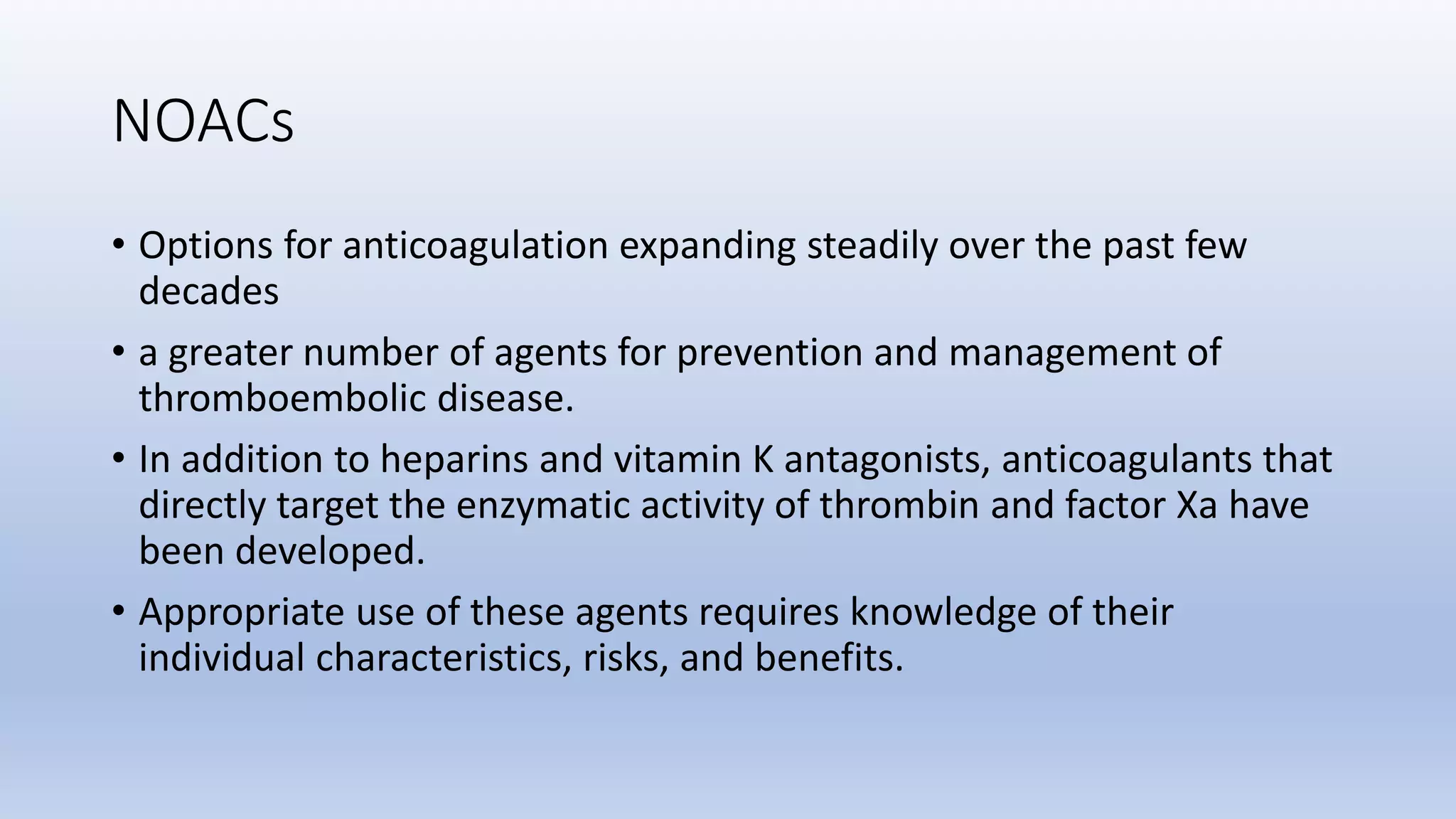 NOACs

• Options for anticoagulation expanding steadily over the past few decades
• a greater number of agents for prevention and management of thromboembolic disease.
• In addition to heparins and vitamin K antagonists, anticoagulants that directly target the enzymatic activity of thrombin and factor Xa have been developed.
• Appropriate use of these agents requires knowledge of their individual characteristics, risks, and benefits.